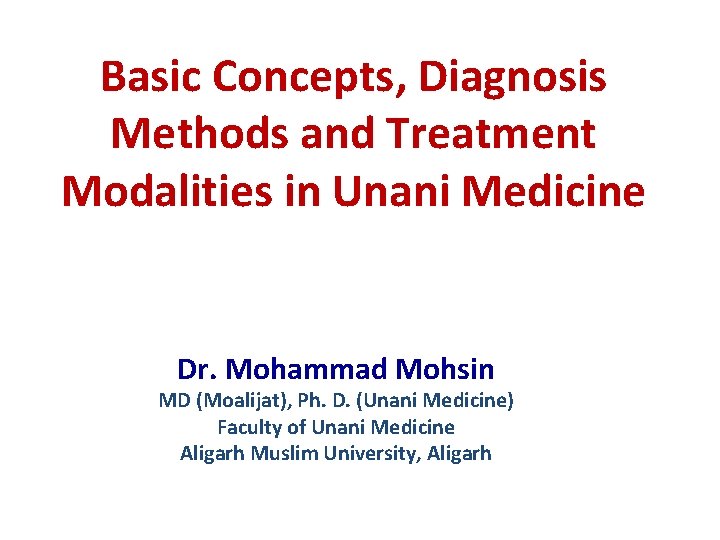 Basic Concepts, Diagnosis Methods and Treatment Modalities in Unani Medicine

Dr. Mohammad Mohsin
MD (Moalijat), Ph. D. (Unani Medicine)
Faculty of Unani Medicine
Aligarh Muslim University, Aligarh